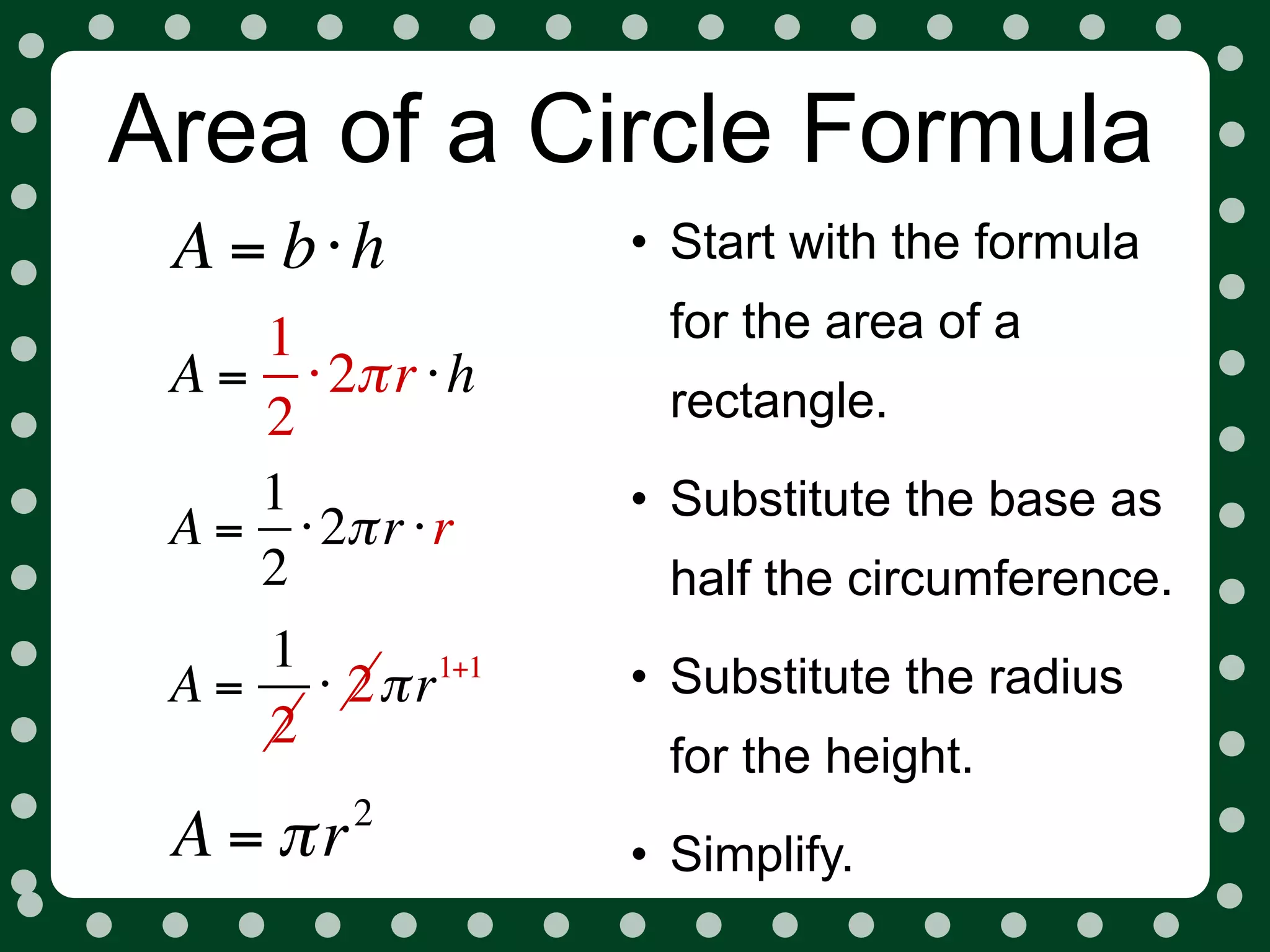 Area of a Circle Formula

$A = b \cdot h$

$A = \frac{1}{2} \cdot 2\pi r \cdot h$

$A = \frac{1}{2} \cdot 2\pi r \cdot r$

$A = \frac{1}{\cancel{2}} \cdot \cancel{2}\pi r^{1+1}$

$A = \pi r^2$

• Start with the formula for the area of a rectangle.

• Substitute the base as half the circumference.

• Substitute the radius for the height.

• Simplify.